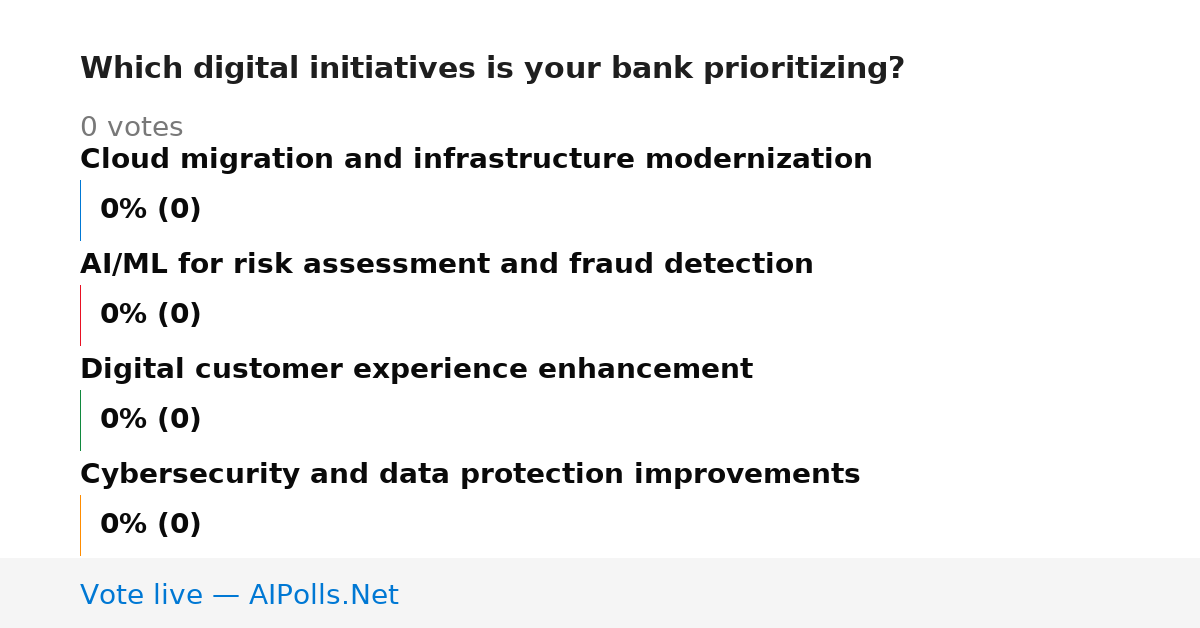 Which digital initiatives is your bank prioritizing?

0 votes

Cloud migration and infrastructure modernization

0% (0)

AI/ML for risk assessment and fraud detection

0% (0)

Digital customer experience enhancement

0% (0)

Cybersecurity and data protection improvements

0% (0)

Vote live — AIPolls.Net